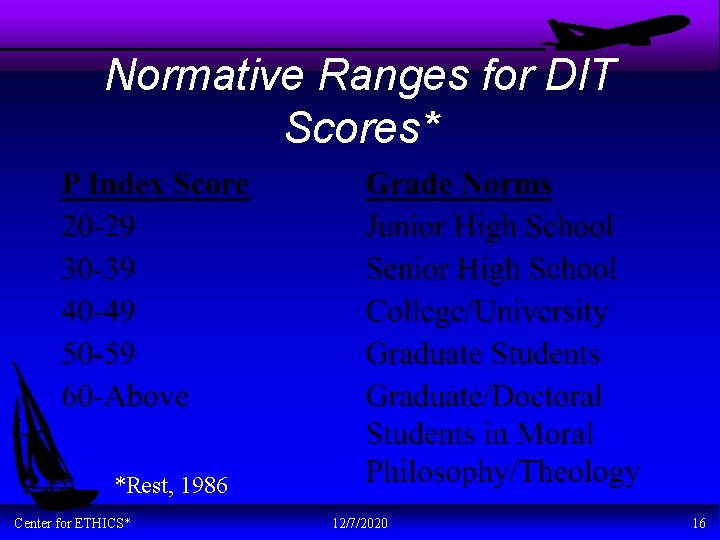 Normative Ranges for DIT Scores*

| P Index Score | Grade Norms |
|---|---|
| 20-29 | Junior High School |
| 30-39 | Senior High School |
| 40-49 | College/University |
| 50-59 | Graduate Students |
| 60-Above | Graduate/Doctoral Students in Moral Philosophy/Theology |

*Rest, 1986

Center for ETHICS*
12/7/2020
16